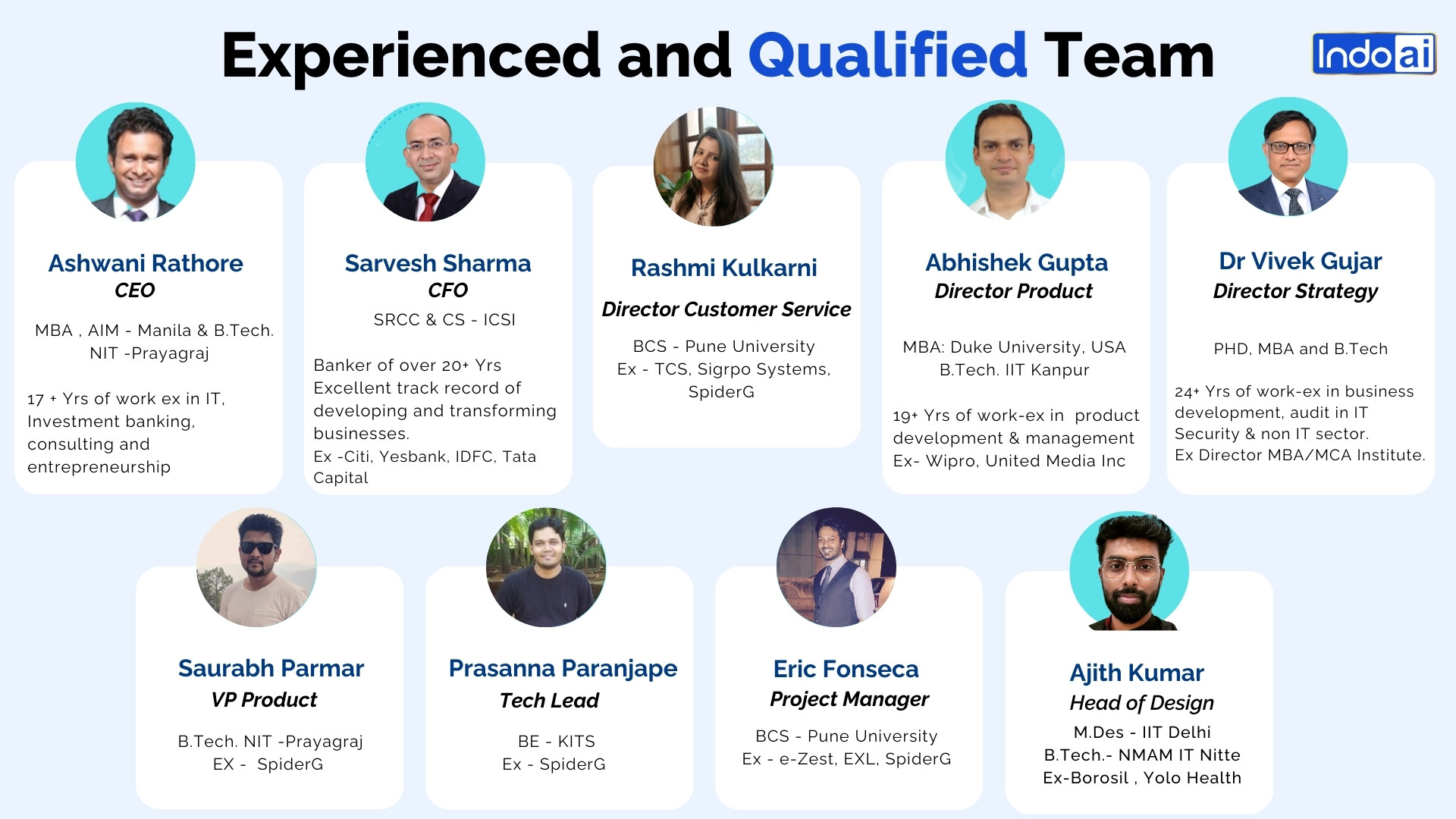 Experienced and Qualified Team

Indoai

Ashwani Rathore
CEO

MBA , AIM - Manila & B.Tech. NIT -Prayagraj

17 + Yrs of work ex in IT, Investment banking, consulting and entrepreneurship

Sarvesh Sharma
CFO

SRCC & CS - ICSI

Banker of over 20+ Yrs Excellent track record of developing and transforming businesses.
Ex -Citi, Yesbank, IDFC, Tata Capital

Rashmi Kulkarni

Director Customer Service

BCS - Pune University
Ex - TCS, Sigrpo Systems, SpiderG

Abhishek Gupta
Director Product

MBA: Duke University, USA
B.Tech. IIT Kanpur

19+ Yrs of work-ex in product development & management
Ex- Wipro, United Media Inc

Dr Vivek Gujar
Director Strategy

PHD, MBA and B.Tech

24+ Yrs of work-ex in business development, audit in IT Security & non IT sector.
Ex Director MBA/MCA Institute.

Saurabh Parmar
VP Product

B.Tech. NIT -Prayagraj
EX - SpiderG

Prasanna Paranjape
Tech Lead

BE - KITS
Ex - SpiderG

Eric Fonseca
Project Manager

BCS - Pune University
Ex - e-Zest, EXL, SpiderG

Ajith Kumar
Head of Design

M.Des - IIT Delhi
B.Tech.- NMAM IT Nitte
Ex-Borosil , Yolo Health